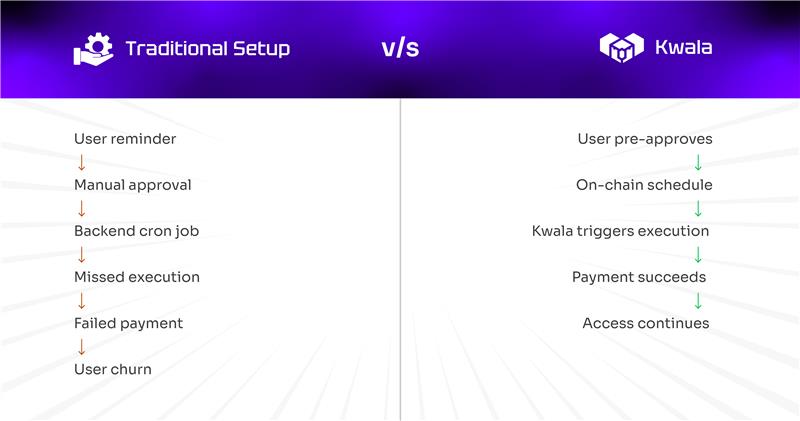 Traditional Setup

v/s

Kwala

User reminder
↓
Manual approval
↓
Backend cron job
↓
Missed execution
↓
Failed payment
↓
User churn

User pre-approves
↓
On-chain schedule
↓
Kwala triggers execution
↓
Payment succeeds
↓
Access continues